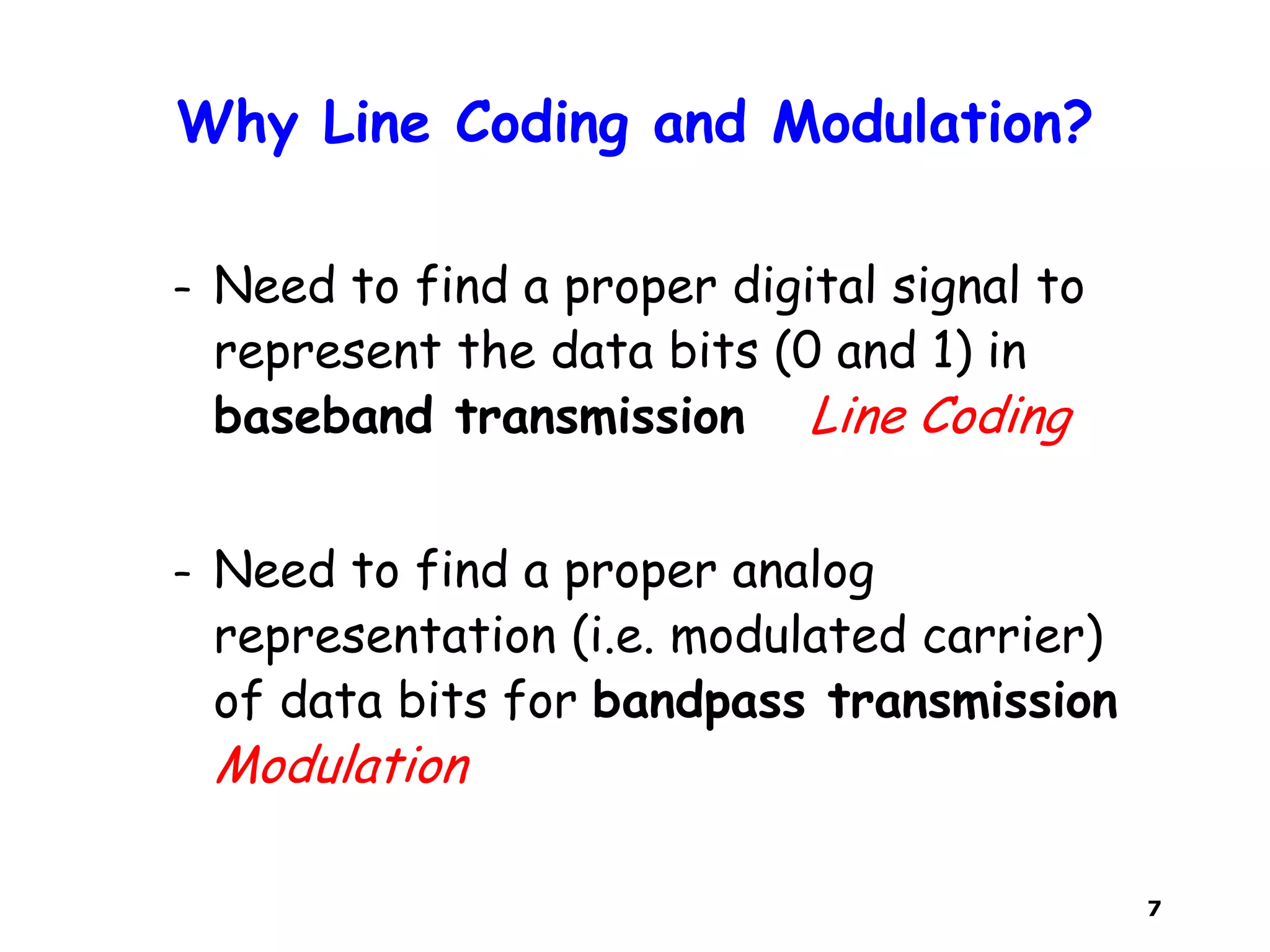 Why Line Coding and Modulation?

- Need to find a proper digital signal to represent the data bits (0 and 1) in baseband transmission Line Coding

- Need to find a proper analog representation (i.e. modulated carrier) of data bits for bandpass transmission Modulation

7